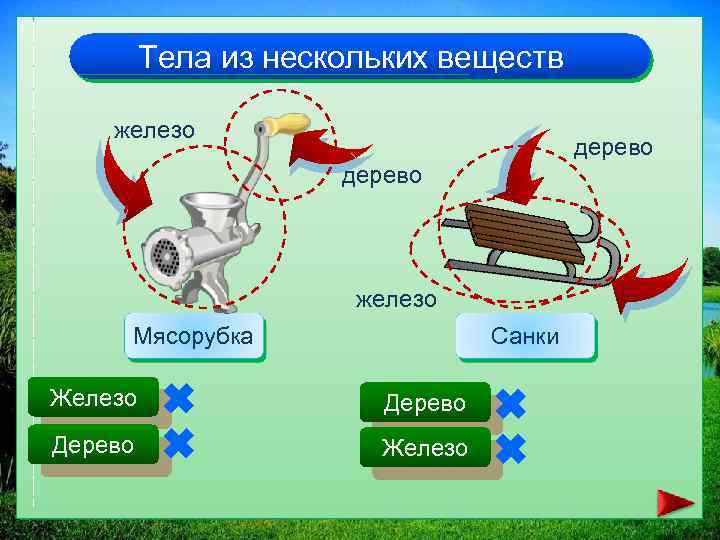 Тела из нескольких веществ

железо

дерево

дерево

железо

Мясорубка

Санки

Железо

Дерево

Дерево

Железо